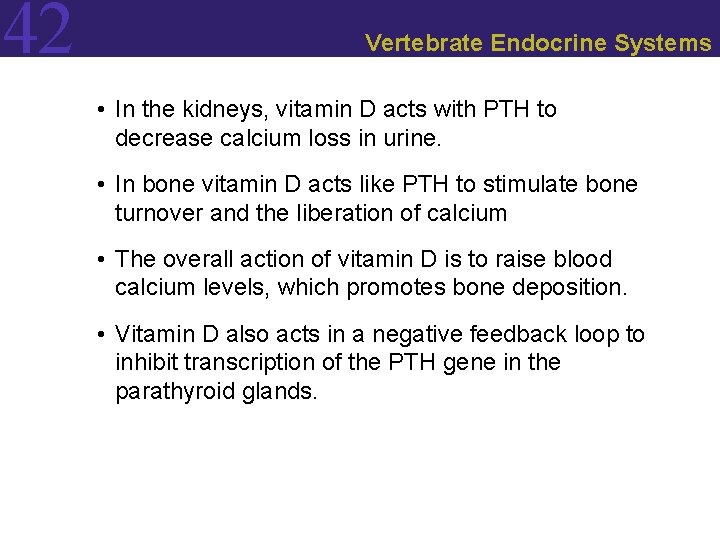 42

Vertebrate Endocrine Systems

• In the kidneys, vitamin D acts with PTH to decrease calcium loss in urine.

• In bone vitamin D acts like PTH to stimulate bone turnover and the liberation of calcium

• The overall action of vitamin D is to raise blood calcium levels, which promotes bone deposition.

• Vitamin D also acts in a negative feedback loop to inhibit transcription of the PTH gene in the parathyroid glands.